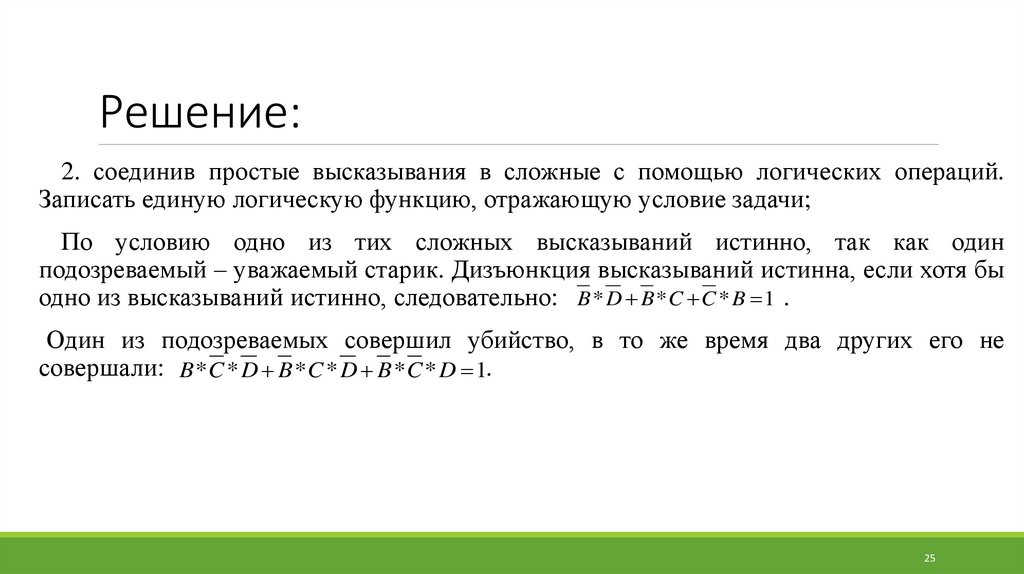 Решение:

2. соединив простые высказывания в сложные с помощью логических операций. Записать единую логическую функцию, отражающую условие задачи;

По условию одно из тих сложных высказываний истинно, так как один подозреваемый – уважаемый старик. Дизъюнкция высказываний истинна, если хотя бы одно из высказываний истинно, следовательно: $\overline{B}*\overline{D}+\overline{B}*C+\overline{C}*B=1$ .

Один из подозреваемых совершил убийство, в то же время два других его не совершали: $B*\overline{C}*\overline{D}+\overline{B}*C*\overline{D}+\overline{B}*\overline{C}*D=1$.

25